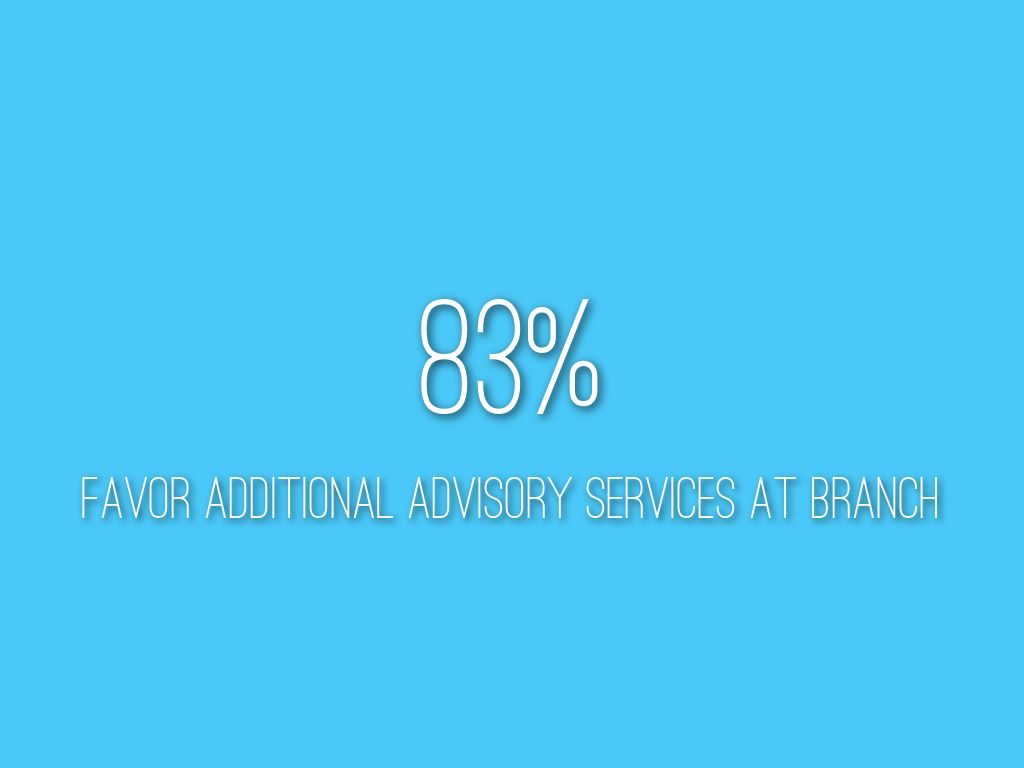 83%

FAVOR ADDITIONAL ADVISORY SERVICES AT BRANCH